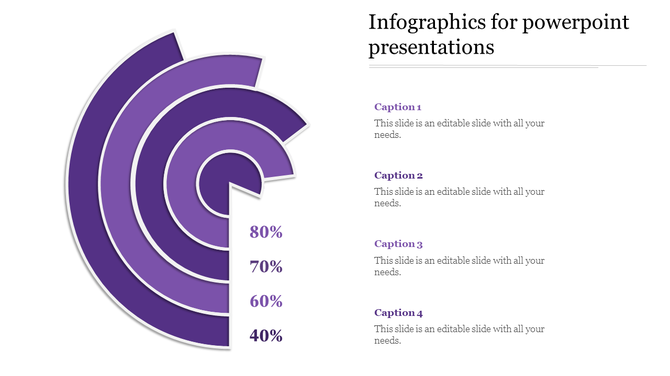 Infographics for powerpoint presentations

80%
70%
60%
40%

Caption 1
This slide is an editable slide with all your needs.

Caption 2
This slide is an editable slide with all your needs.

Caption 3
This slide is an editable slide with all your needs.

Caption 4
This slide is an editable slide with all your needs.